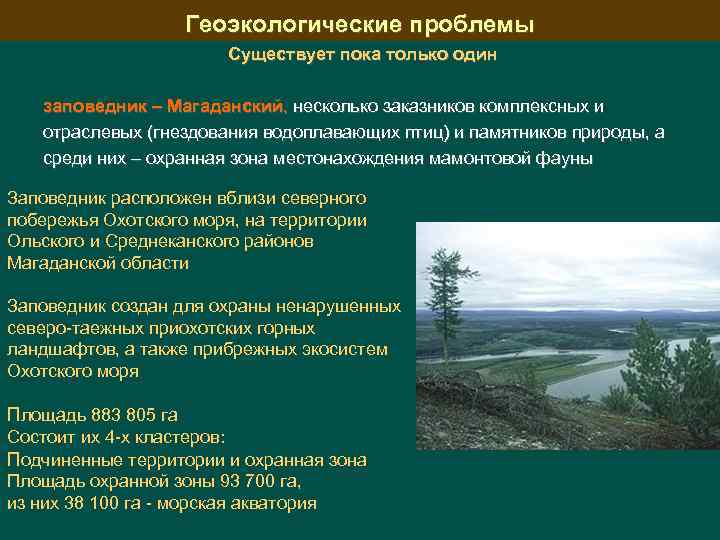 Геоэкологические проблемы

Существует пока только один

заповедник – Магаданский, несколько заказников комплексных и отраслевых (гнездования водоплавающих птиц) и памятников природы, а среди них – охранная зона местонахождения мамонтовой фауны

Заповедник расположен вблизи северного побережья Охотского моря, на территории Ольского и Среднеканского районов Магаданской области

Заповедник создан для охраны ненарушенных северо-таежных приохотских горных ландшафтов, а также прибрежных экосистем Охотского моря

Площадь 883 805 га
Состоит их 4-х кластеров:
Подчиненные территории и охранная зона
Площадь охранной зоны 93 700 га,
из них 38 100 га - морская акватория